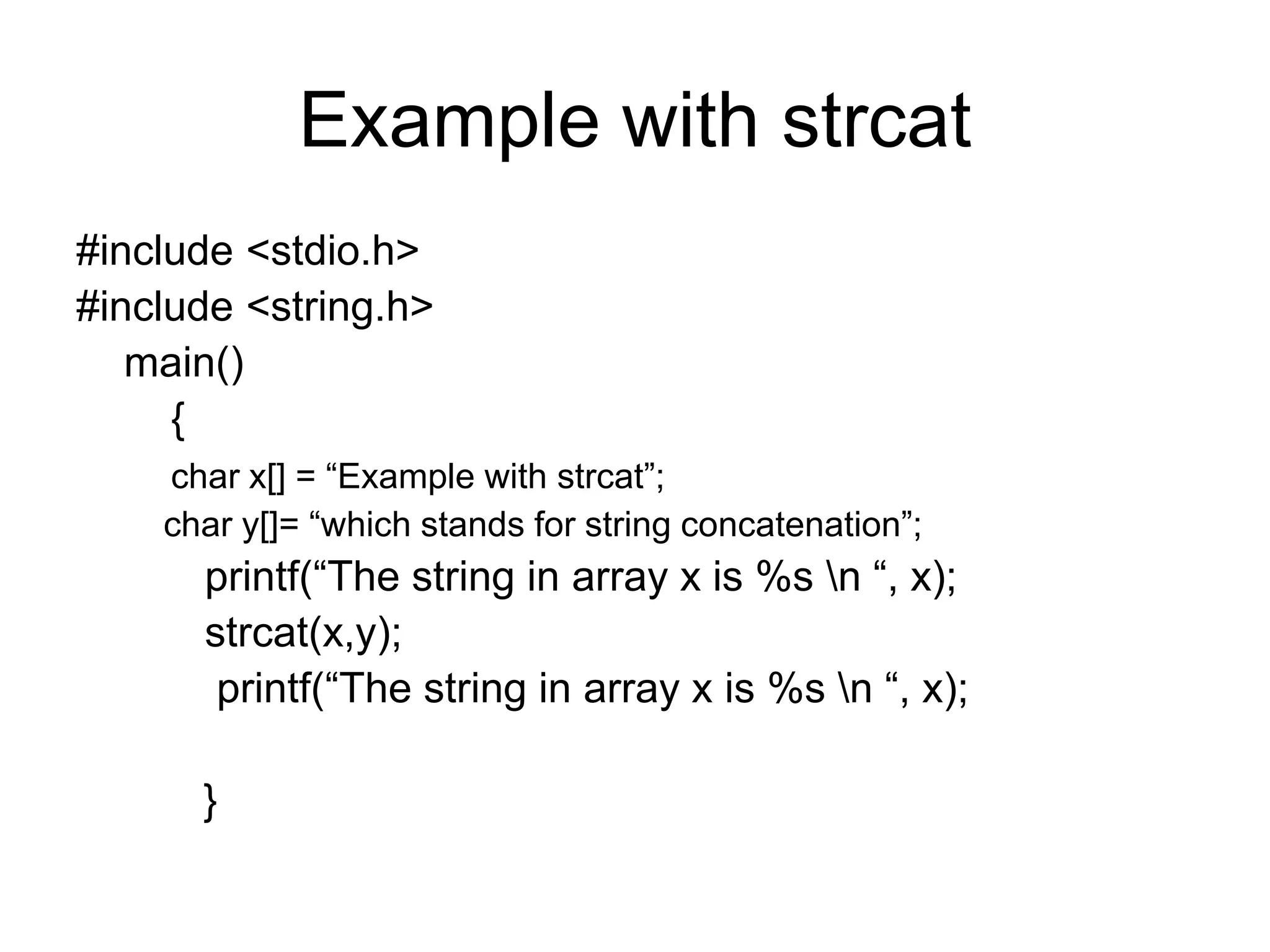 Example with strcat

#include <stdio.h>
#include <string.h>
main()
{
char x[] = “Example with strcat”;
char y[]= “which stands for string concatenation”;
printf(“The string in array x is %s \n “, x);
strcat(x,y);
printf(“The string in array x is %s \n “, x);

}